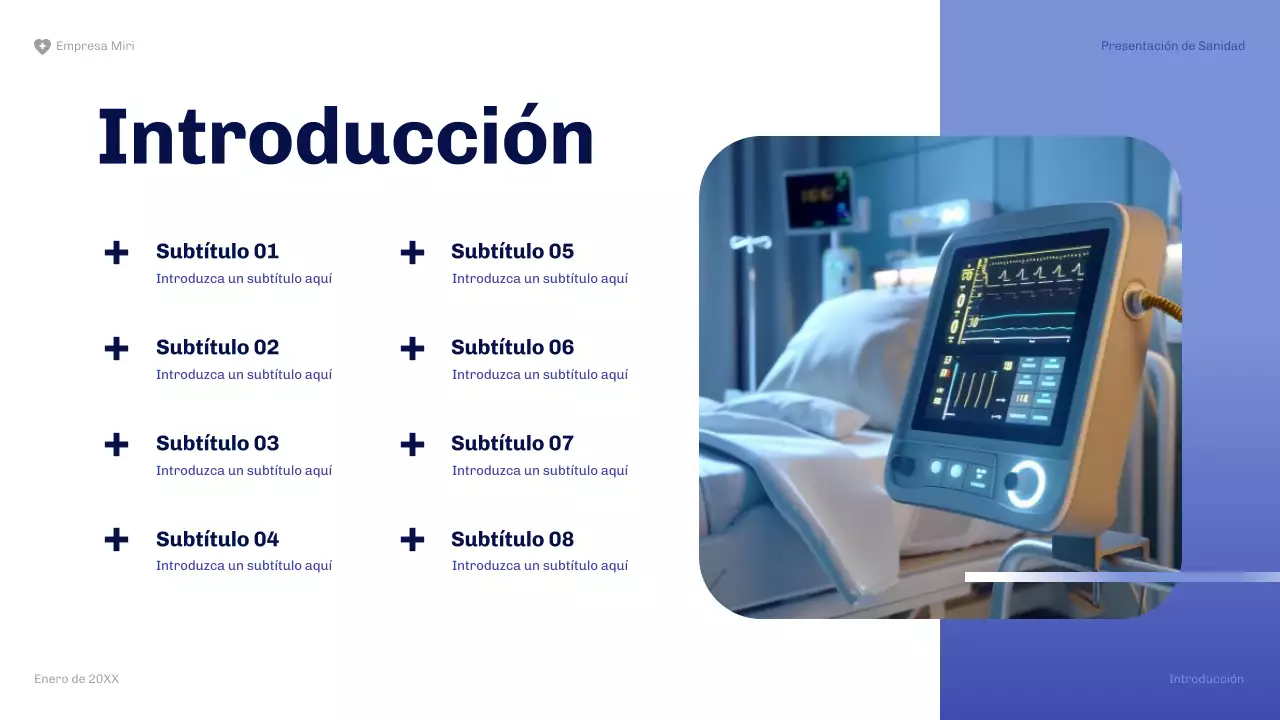 Empresa Miri

Presentación de Sanidad

Introducción

Subtítulo 01
Introduzca un subtítulo aquí

Subtítulo 02
Introduzca un subtítulo aquí

Subtítulo 03
Introduzca un subtítulo aquí

Subtítulo 04
Introduzca un subtítulo aquí

Subtítulo 05
Introduzca un subtítulo aquí

Subtítulo 06
Introduzca un subtítulo aquí

Subtítulo 07
Introduzca un subtítulo aquí

Subtítulo 08
Introduzca un subtítulo aquí

Enero de 20XX

Introducción